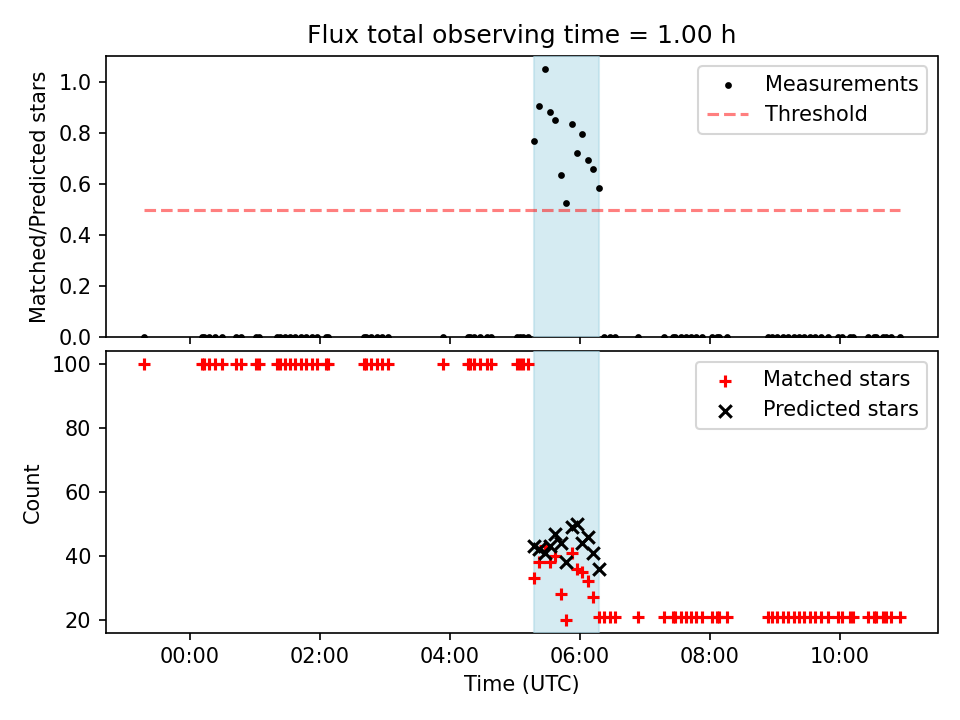 Flux total observing time = 1.00 h

Matched/Predicted stars

1.0
0.8
0.6
0.4
0.2
0.0

Measurements
Threshold

Count

100
80
60
40
20

Matched stars
Predicted stars

00:00
02:00
04:00
06:00
08:00
10:00

Time (UTC)